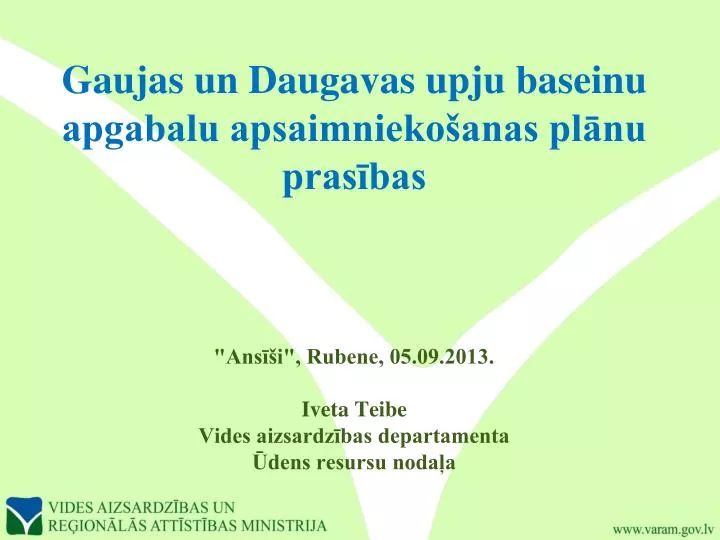 Gaujas un Daugavas upju baseinu apgabalu apsaimniekošanas plānu prasības

"Ansīši", Rubene, 05.09.2013.

Iveta Teibe
Vides aizsardzības departamenta
Ūdens resursu nodaļa

VIDES AIZSARDZĪBAS UN
REĢIONĀLĀS ATTĪSTĪBAS MINISTRIJA

www.varam.gov.lv